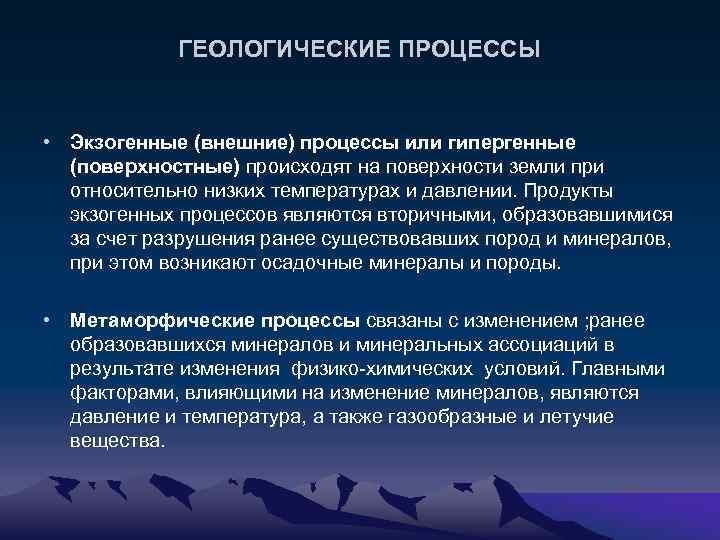 ГЕОЛОГИЧЕСКИЕ ПРОЦЕССЫ

• Экзогенные (внешние) процессы или гипергенные (поверхностные) происходят на поверхности земли при относительно низких температурах и давлении. Продукты экзогенных процессов являются вторичными, образовавшимися за счет разрушения ранее существовавших пород и минералов, при этом возникают осадочные минералы и породы.

• Метаморфические процессы связаны с изменением ;ранее образовавшихся минералов и минеральных ассоциаций в результате изменения физико-химических условий. Главными факторами, влияющими на изменение минералов, являются давление и температура, а также газообразные и летучие вещества.